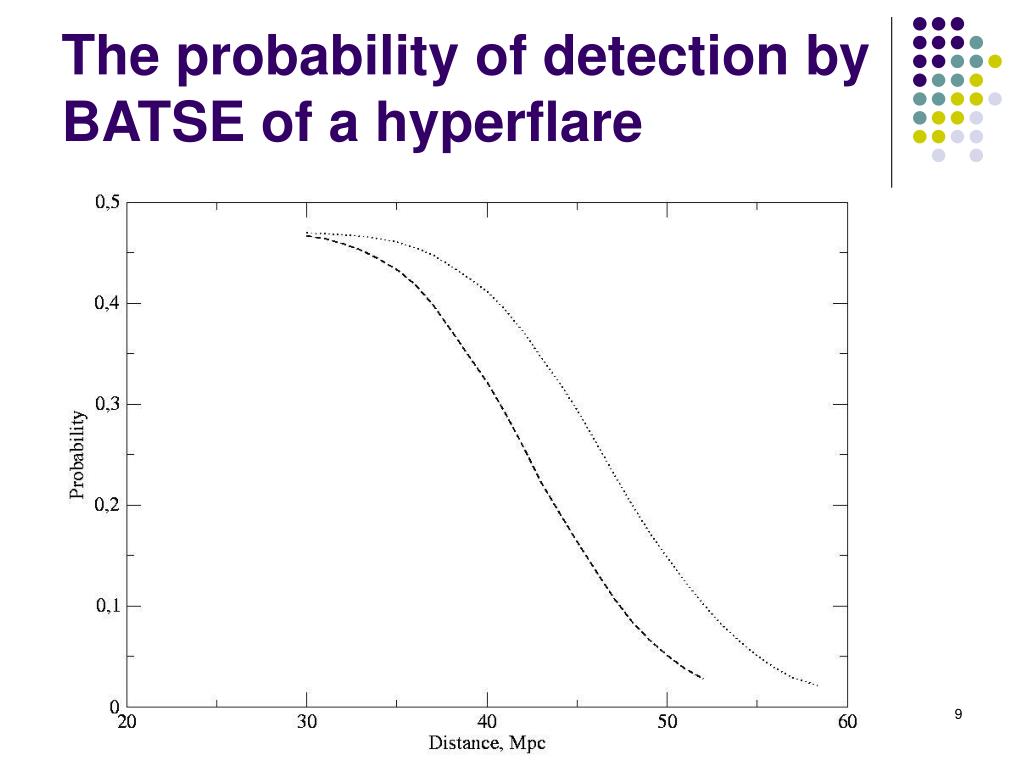 The probability of detection by BATSE of a hyperflare

0,5
0,4
0,3
0,2
0,1
0
Probability
20
30
40
50
60
Distance, Mpc

9